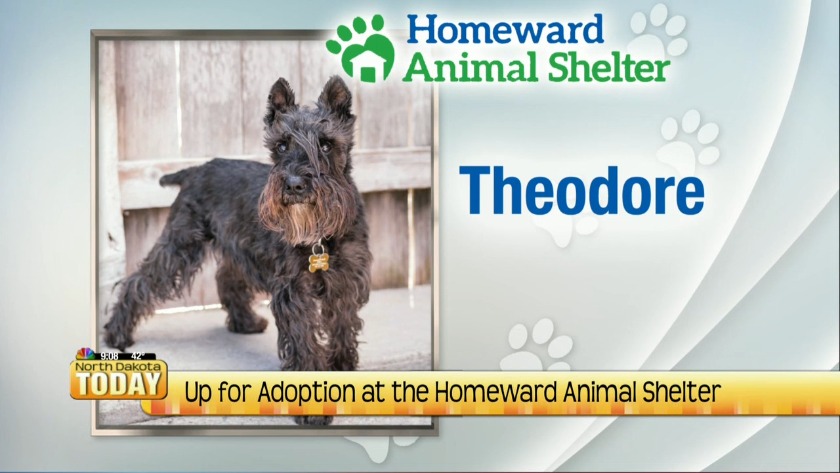 Homeward
Animal Shelter

Theodore

9:08 42°
North Dakota
TODAY

Up for Adoption at the Homeward Animal Shelter